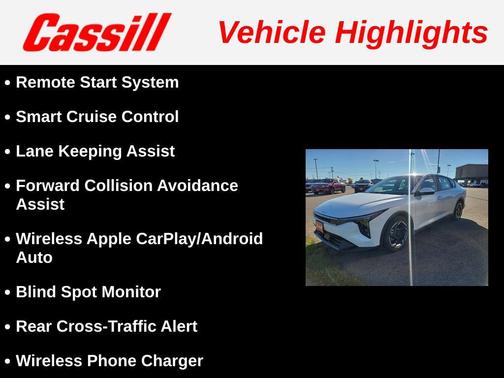 Cassill Vehicle Highlights

• Remote Start System

• Smart Cruise Control

• Lane Keeping Assist

• Forward Collision Avoidance Assist

• Wireless Apple CarPlay/Android Auto

• Blind Spot Monitor

• Rear Cross-Traffic Alert

• Wireless Phone Charger